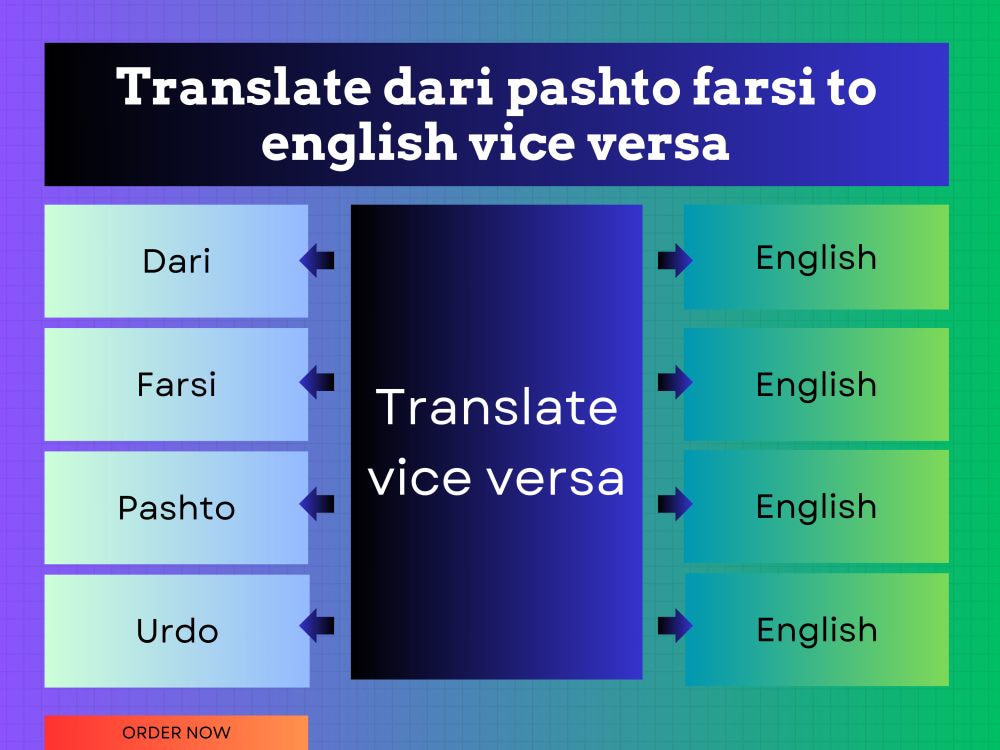 Translate dari pashto farsi to english vice versa

Dari

Farsi

Pashto

Urdo

Translate vice versa

English

English

English

English

ORDER NOW